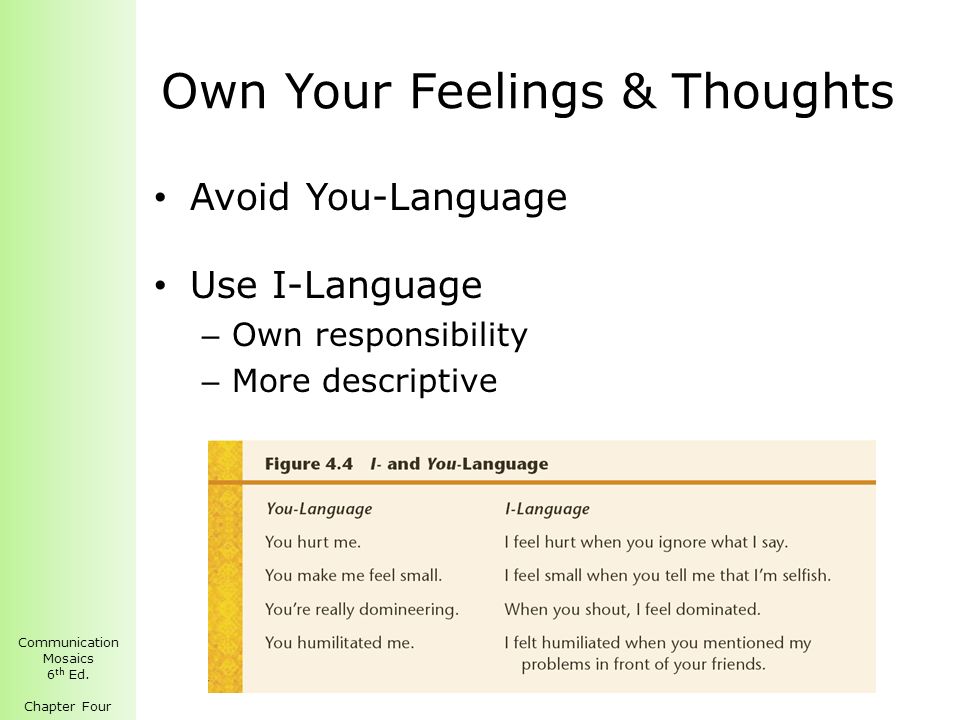 Own Your Feelings & Thoughts

• Avoid You-Language

• Use I-Language
– Own responsibility
– More descriptive

Figure 4.4 I- and You-Language

| You-Language | I-Language |
|---|---|
| You hurt me. | I feel hurt when you ignore what I say. |
| You make me feel small. | I feel small when you tell me that I'm selfish. |
| You're really domineering. | When you shout, I feel dominated. |
| You humilitated me. | I felt humiliated when you mentioned my problems in front of your friends. |

Communication Mosaics $6^{th}$ Ed.

Chapter Four